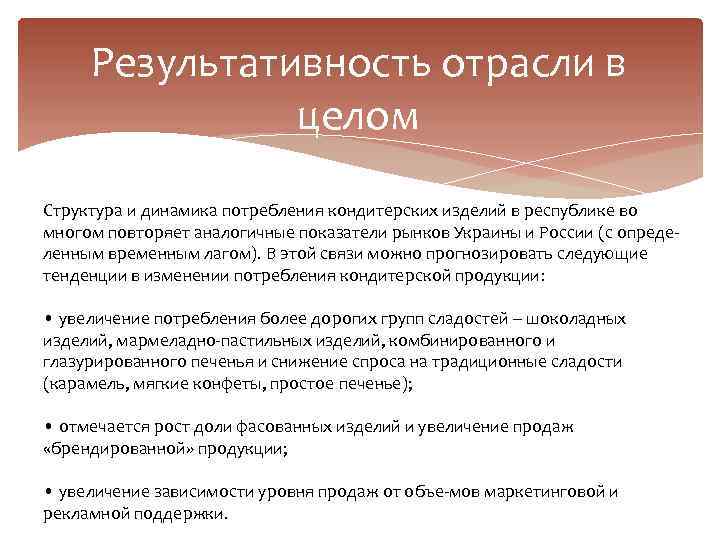 Результативность отрасли в целом

Структура и динамика потребления кондитерских изделий в республике во многом повторяет аналогичные показатели рынков Украины и России (с определенным временным лагом). В этой связи можно прогнозировать следующие тенденции в изменении потребления кондитерской продукции:

• увеличение потребления более дорогих групп сладостей – шоколадных изделий, мармеладно-пастильных изделий, комбинированного и глазурированного печенья и снижение спроса на традиционные сладости (карамель, мягкие конфеты, простое печенье);

• отмечается рост доли фасованных изделий и увеличение продаж «брендированной» продукции;

• увеличение зависимости уровня продаж от объе-мов маркетинговой и рекламной поддержки.